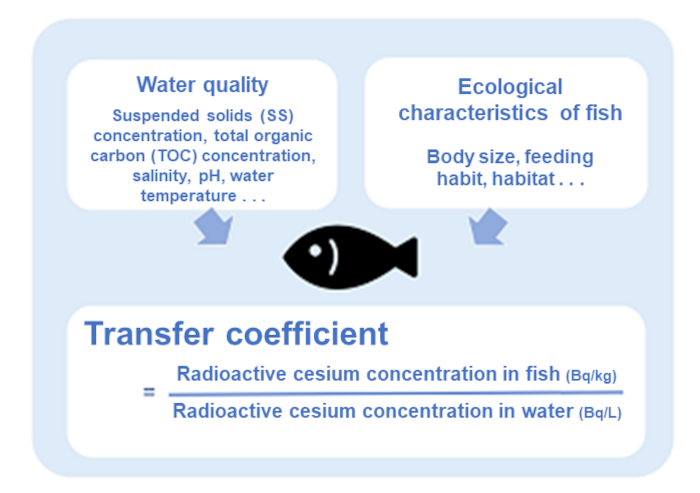 Water quality

Suspended solids (SS) concentration, total organic carbon (TOC) concentration, salinity, pH, water temperature . . .

Ecological characteristics of fish

Body size, feeding habit, habitat . . .

Transfer coefficient

$= \frac{\text{Radioactive cesium concentration in fish (Bq/kg)}}{\text{Radioactive cesium concentration in water (Bq/L)}}$